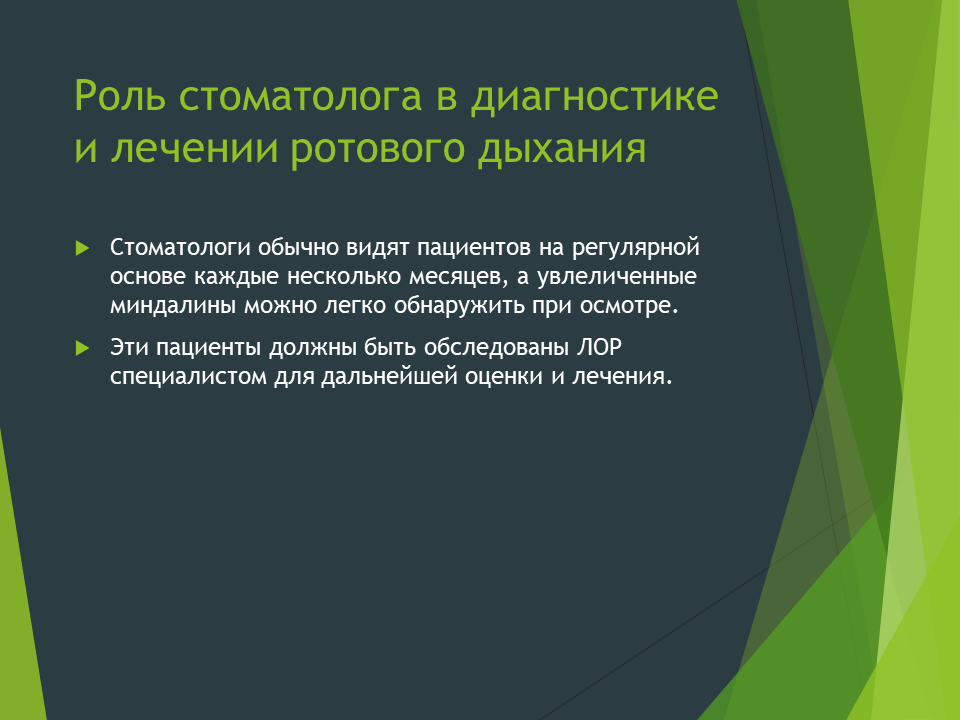 Роль стоматолога в диагностике и лечении ротового дыхания

Стоматологи обычно видят пациентов на регулярной основе каждые несколько месяцев, а увлеличенные миндалины можно легко обнаружить при осмотре.

Эти пациенты должны быть обследованы ЛОР специалистом для дальнейшей оценки и лечения.